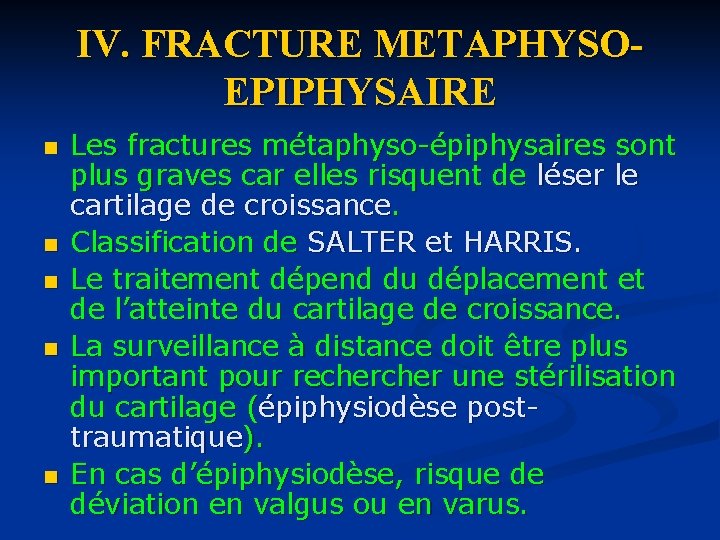 IV. FRACTURE METAPHYSO-EPIPHYSAIRE

- Les fractures métaphyso-épiphysaires sont plus graves car elles risquent de léser le cartilage de croissance.
- Classification de SALTER et HARRIS.
- Le traitement dépend du déplacement et de l'atteinte du cartilage de croissance.
- La surveillance à distance doit être plus important pour rechercher une stérilisation du cartilage (épiphysiodèse post-traumatique).
- En cas d'épiphysiodèse, risque de déviation en valgus ou en varus.